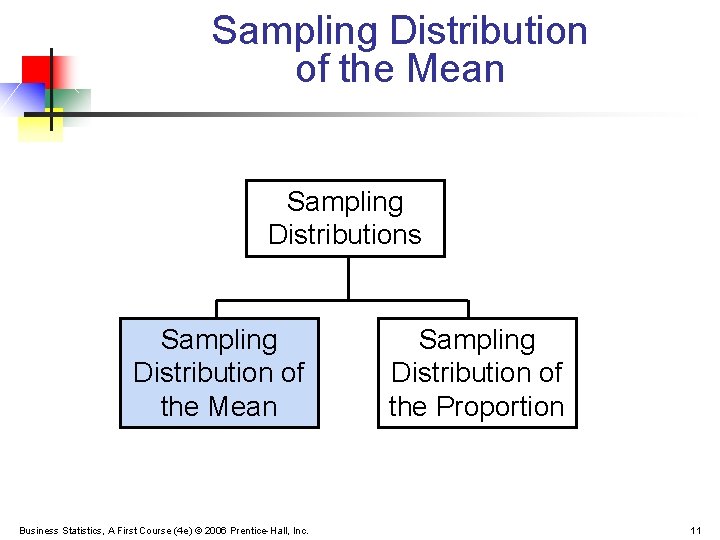 Sampling Distribution of the Mean

Sampling Distributions

Sampling Distribution of the Mean

Sampling Distribution of the Proportion

Business Statistics, A First Course (4e) © 2006 Prentice-Hall, Inc.

11